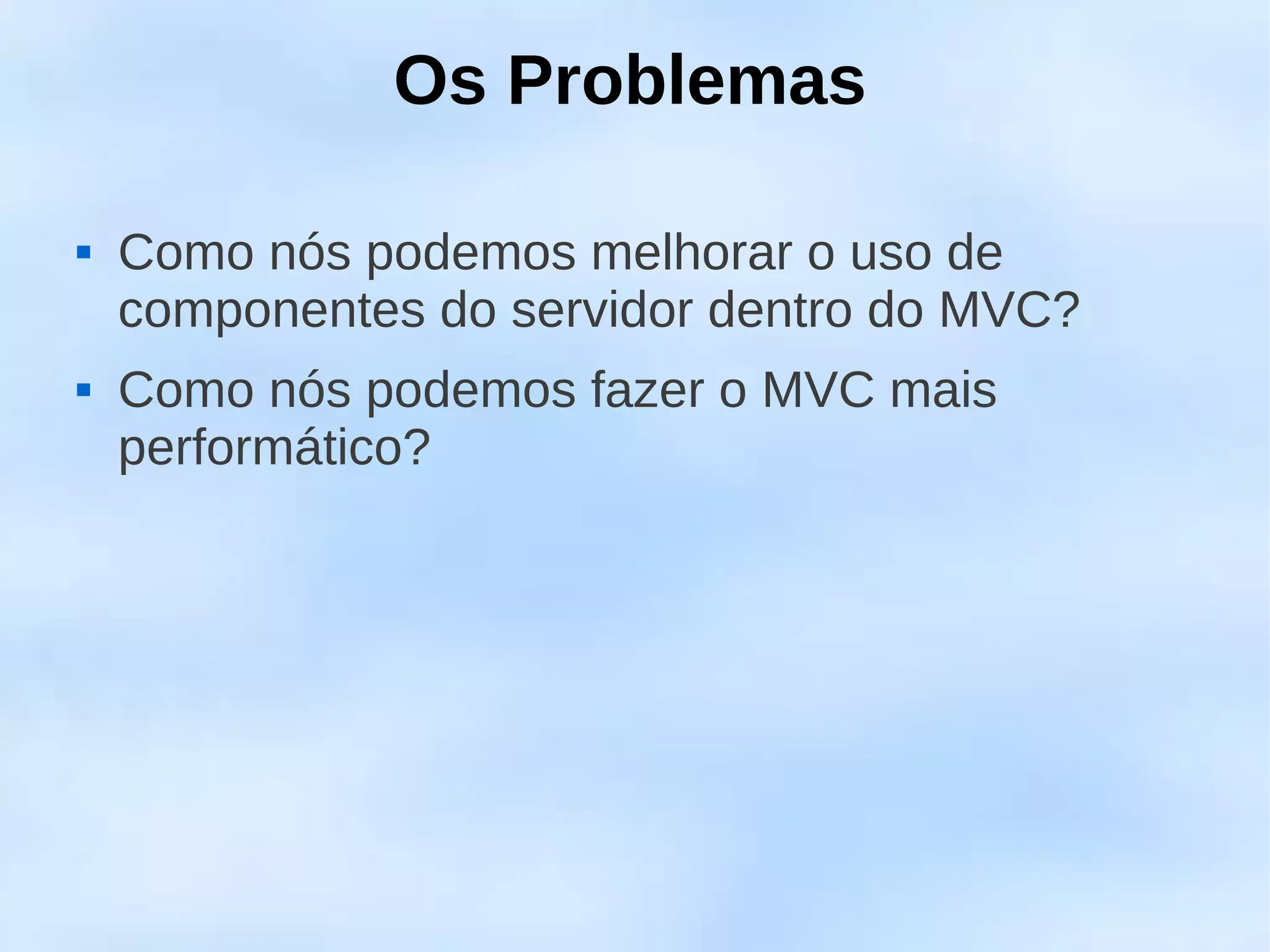 Os Problemas

▪ Como nós podemos melhorar o uso de componentes do servidor dentro do MVC?

▪ Como nós podemos fazer o MVC mais performático?